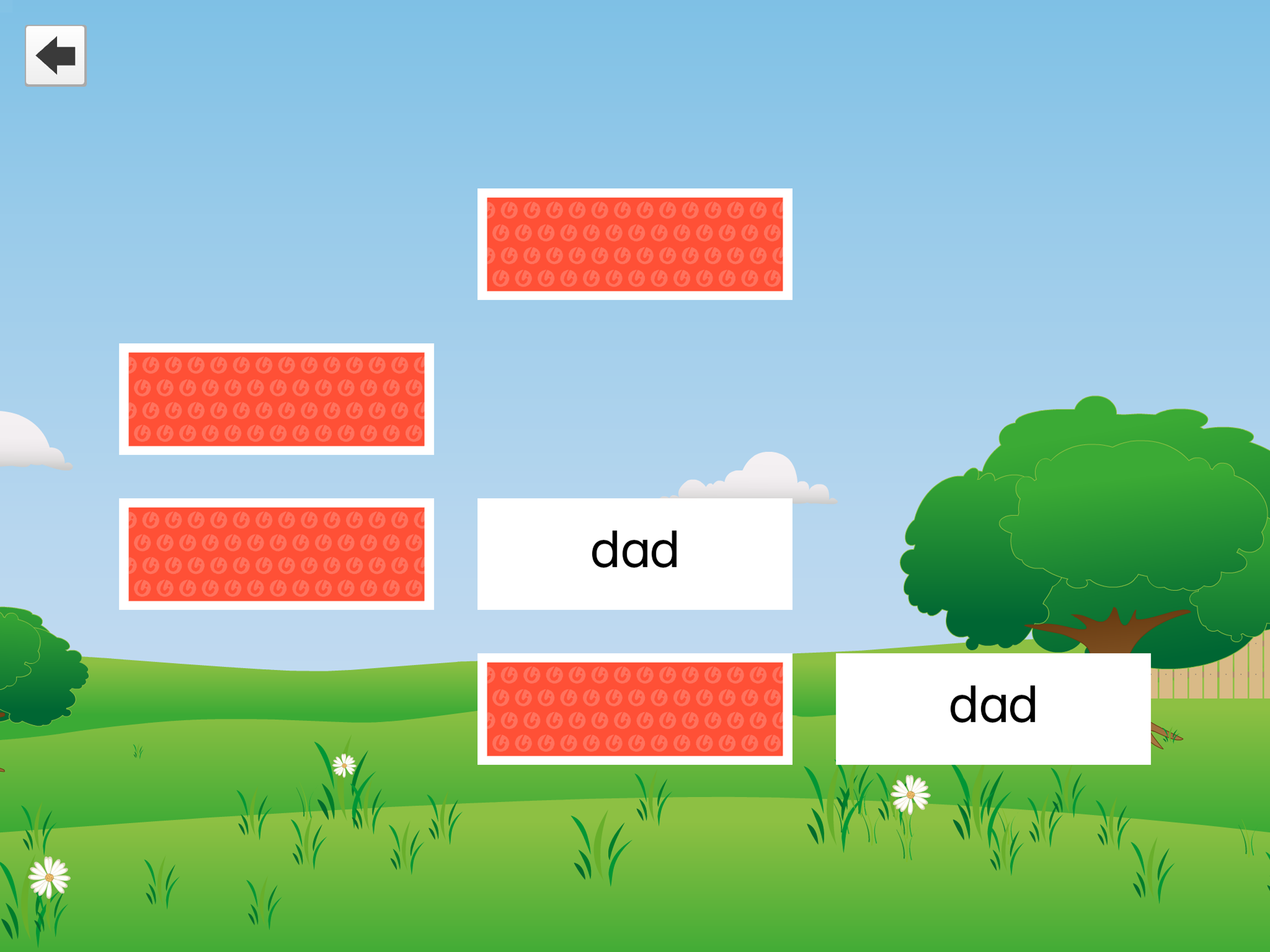 dad

dad